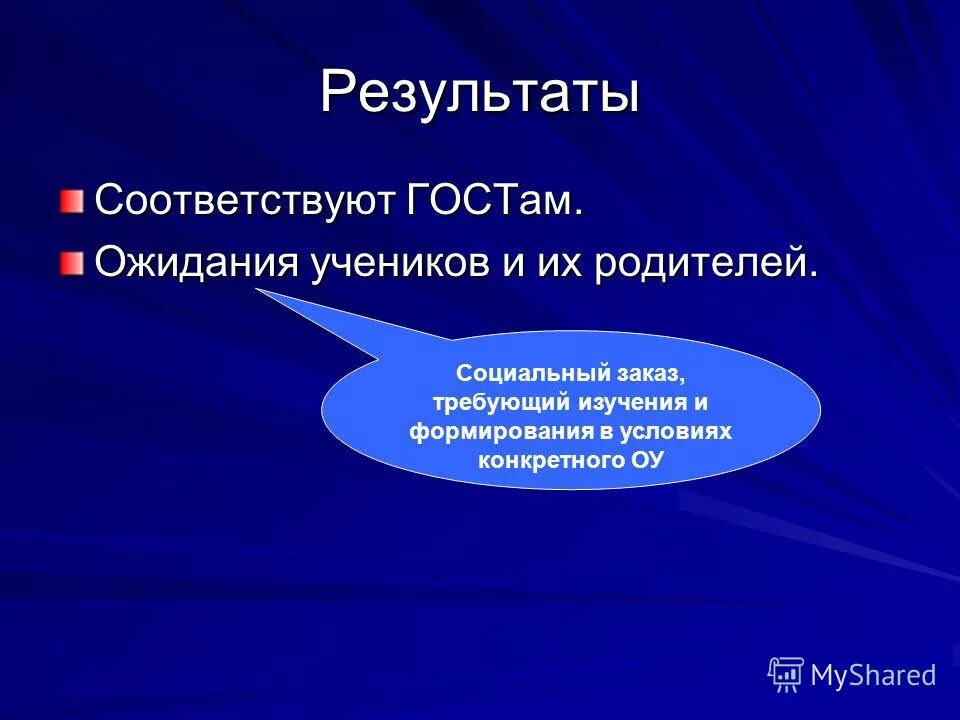 Результаты

Соответствуют ГОСТам.

Ожидания учеников и их родителей.

Социальный заказ, требующий изучения и формирования в условиях конкретного ОУ

MyShared